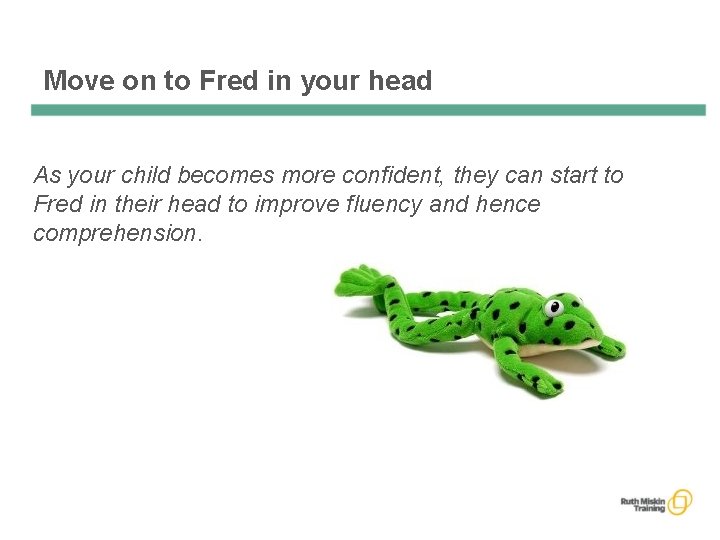 Move on to Fred in your head

As your child becomes more confident, they can start to Fred in their head to improve fluency and hence comprehension.

Ruth Miskin Training